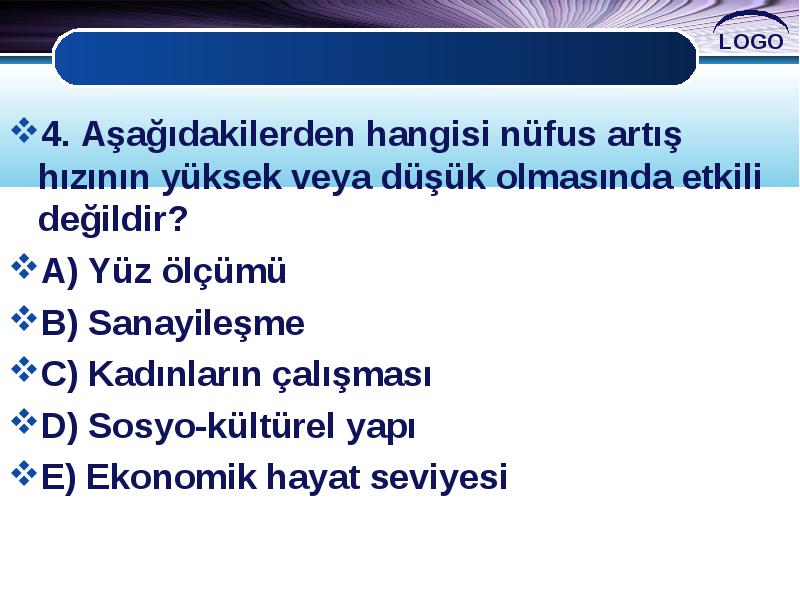 LOGO

4. Aşağıdakilerden hangisi nüfus artış hızının yüksek veya düşük olmasında etkili değildir?

A) Yüz ölçümü

B) Sanayileşme

C) Kadınların çalışması

D) Sosyo-kültürel yapı

E) Ekonomik hayat seviyesi